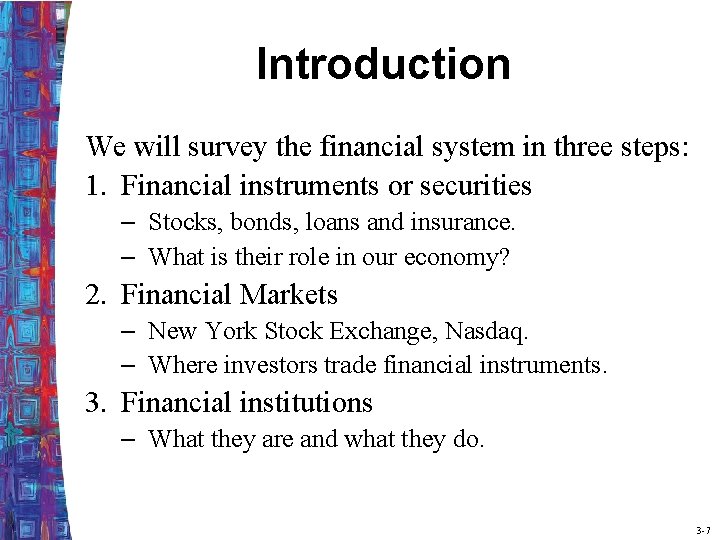 Introduction

We will survey the financial system in three steps:

1. Financial instruments or securities
– Stocks, bonds, loans and insurance.
– What is their role in our economy?

2. Financial Markets
– New York Stock Exchange, Nasdaq.
– Where investors trade financial instruments.

3. Financial institutions
– What they are and what they do.

3-7